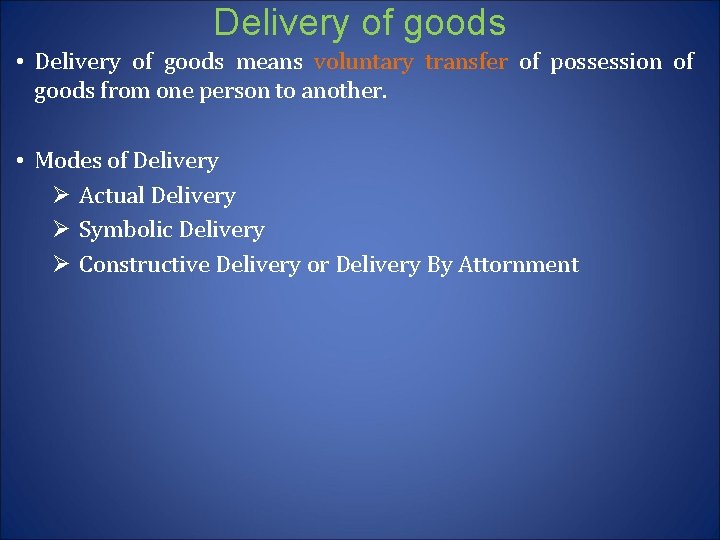 Delivery of goods

• Delivery of goods means voluntary transfer of possession of goods from one person to another.

• Modes of Delivery
➢ Actual Delivery
➢ Symbolic Delivery
➢ Constructive Delivery or Delivery By Attornment